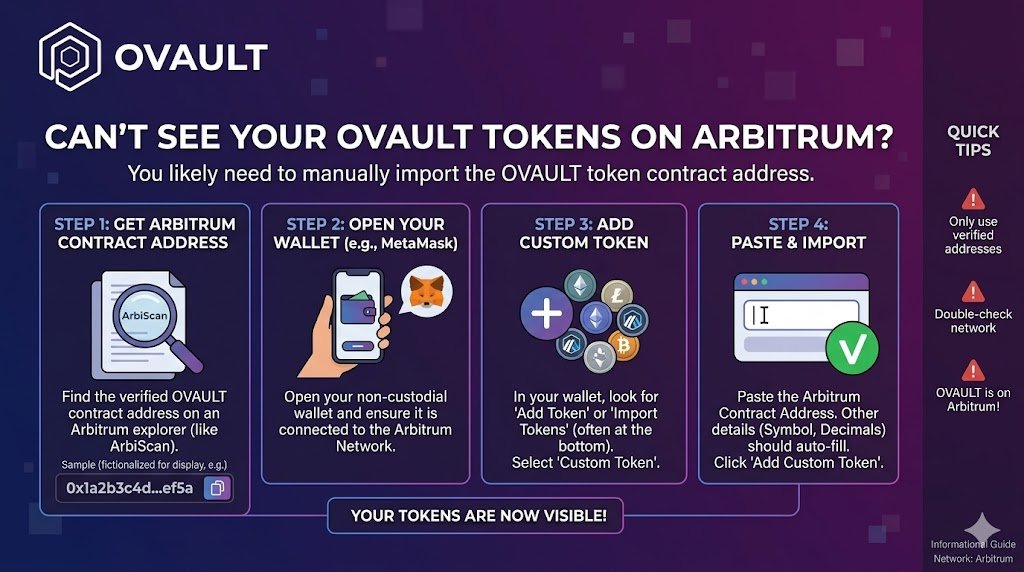 OVAULT

CAN'T SEE YOUR OVAULT TOKENS ON ARBITRUM?

You likely need to manually import the OVAULT token contract address.

STEP 1: GET ARBITRUM CONTRACT ADDRESS

ArbiScan

Find the verified OVAULT contract address on an Arbitrum explorer (like ArbiScan).

Sample (fictionalized for display, e.g.)

0x1a2b3c4d...ef5a

STEP 2: OPEN YOUR WALLET (e.g., MetaMask)

Open your non-custodial wallet and ensure it is connected to the Arbitrum Network.

STEP 3: ADD CUSTOM TOKEN

In your wallet, look for 'Add Token' or 'Import Tokens' (often at the bottom). Select 'Custom Token'.

STEP 4: PASTE & IMPORT

Paste the Arbitrum Contract Address. Other details (Symbol, Decimals) should auto-fill. Click 'Add Custom Token'.

YOUR TOKENS ARE NOW VISIBLE!

QUICK TIPS

Only use verified addresses

Double-check network

OVAULT is on Arbitrum!

Informational Guide
Network: Arbitrum